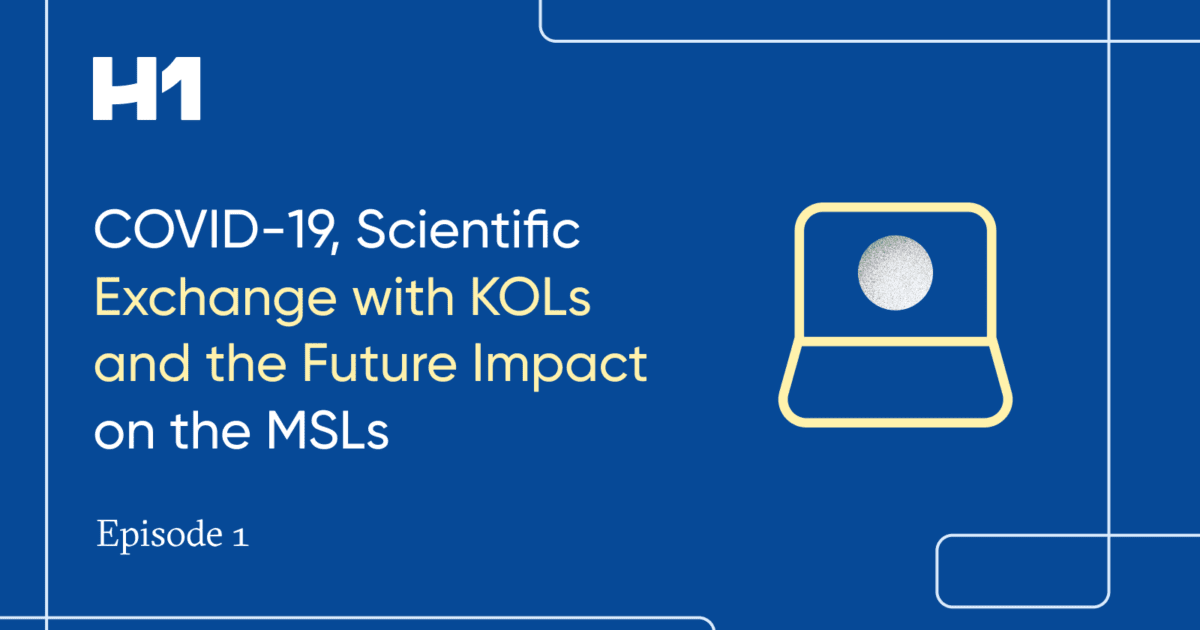 H1

COVID-19, Scientific Exchange with KOLs and the Future Impact on the MSLs

Episode 1